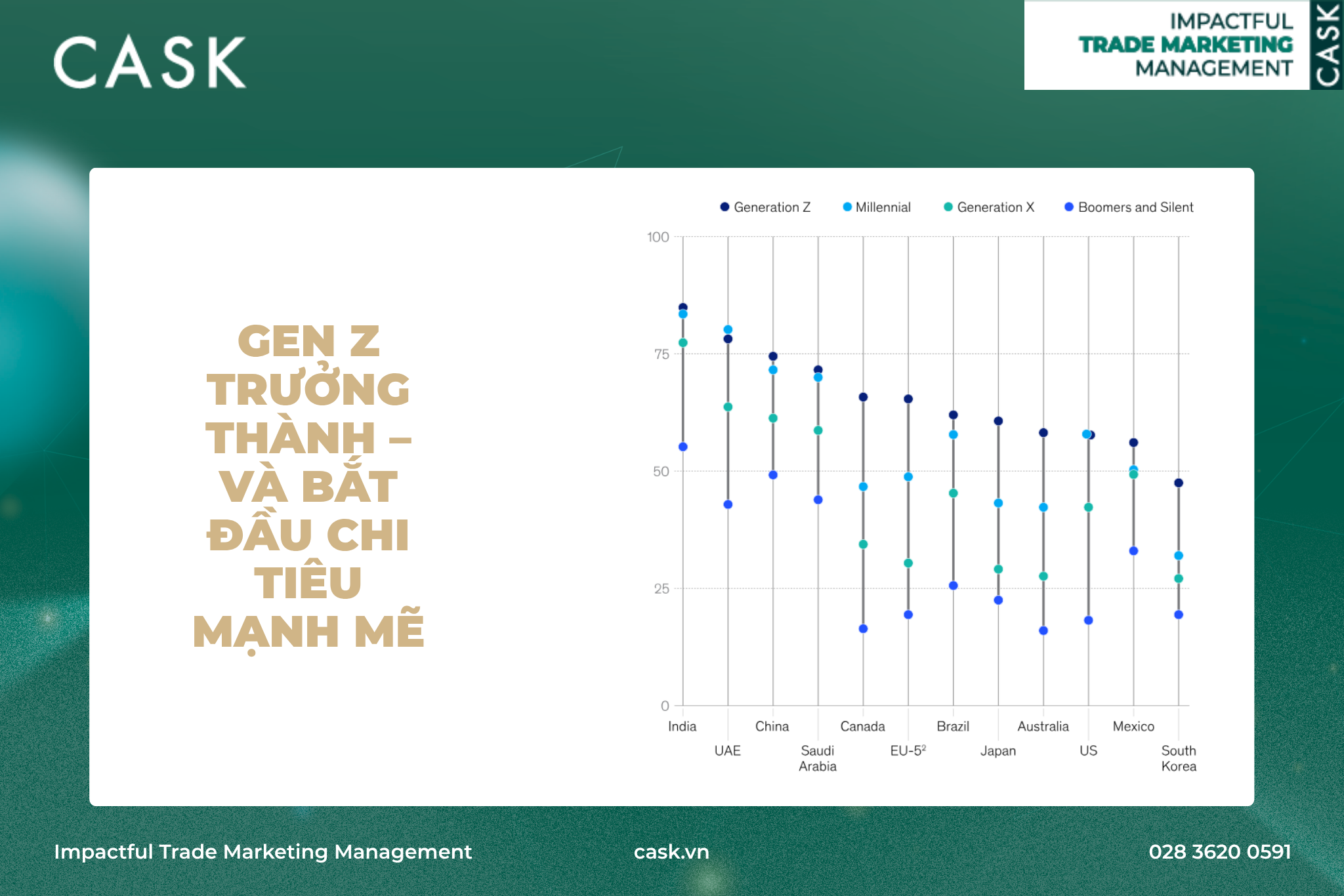 CASK

IMPACTFUL
TRADE MARKETING
MANAGEMENT
CASK

GEN Z TRƯỞNG THÀNH – VÀ BẮT ĐẦU CHI TIÊU MẠNH MẼ

Generation Z
Millennial
Generation X
Boomers and Silent

100
75
50
25
0

India
UAE
China
Saudi Arabia
Canada
EU-5$^2$
Brazil
Japan
Australia
US
Mexico
South Korea

Impactful Trade Marketing Management
cask.vn
028 3620 0591